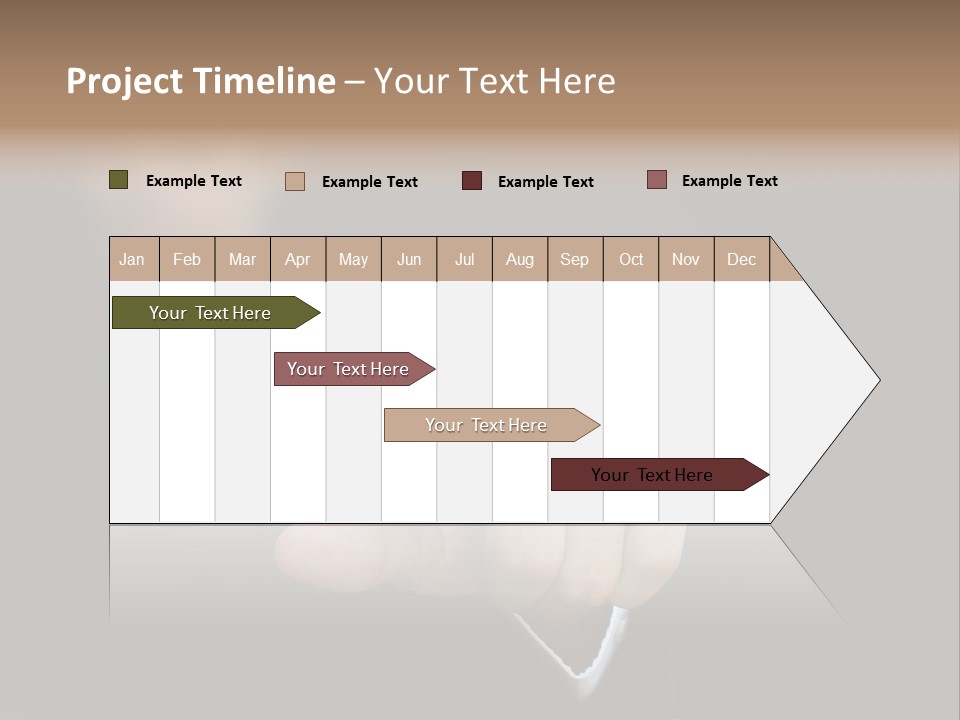 Project Timeline – Your Text Here

Example Text Example Text Example Text Example Text

| Jan | Feb | Mar | Apr | May | Jun | Jul | Aug | Sep | Oct | Nov | Dec |
|---|---|---|---|---|---|---|---|---|---|---|---|

Your Text Here

Your Text Here

Your Text Here

Your Text Here